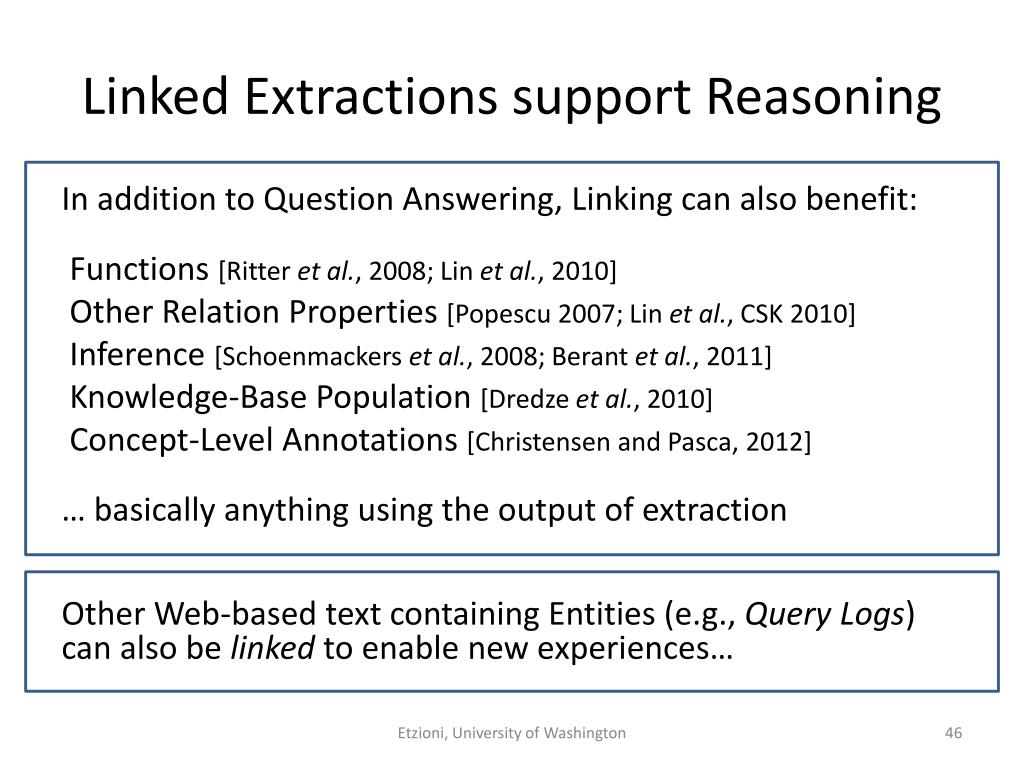 Linked Extractions support Reasoning

In addition to Question Answering, Linking can also benefit:

Functions [Ritter et al., 2008; Lin et al., 2010]
Other Relation Properties [Popescu 2007; Lin et al., CSK 2010]
Inference [Schoenmackers et al., 2008; Berant et al., 2011]
Knowledge-Base Population [Dredze et al., 2010]
Concept-Level Annotations [Christensen and Pasca, 2012]

… basically anything using the output of extraction

Other Web-based text containing Entities (e.g., Query Logs) can also be linked to enable new experiences…

Etzioni, University of Washington

46